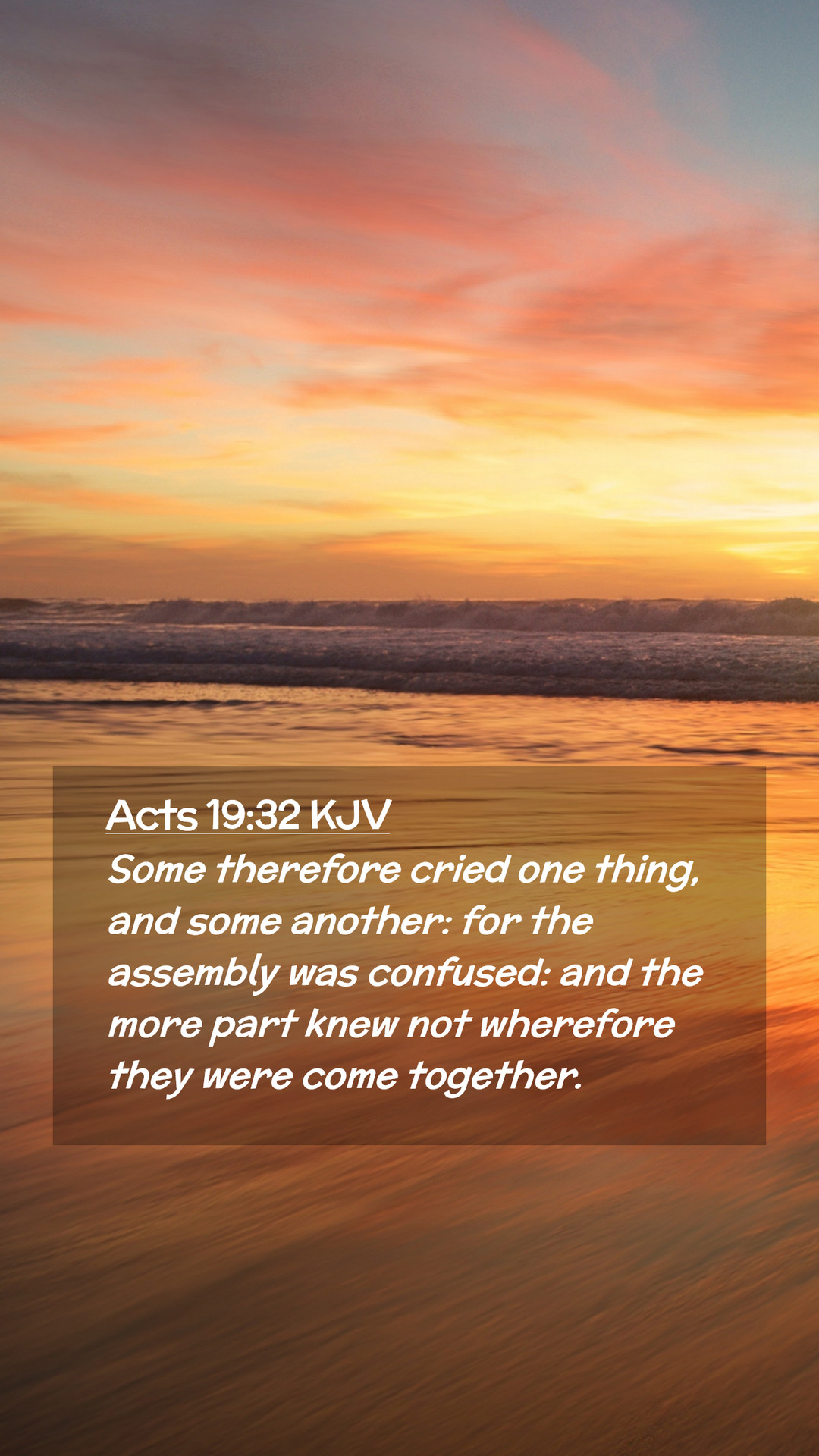 Acts 19:32 KJV

Some therefore cried one thing, and some another: for the assembly was confused: and the more part knew not wherefore they were come together.